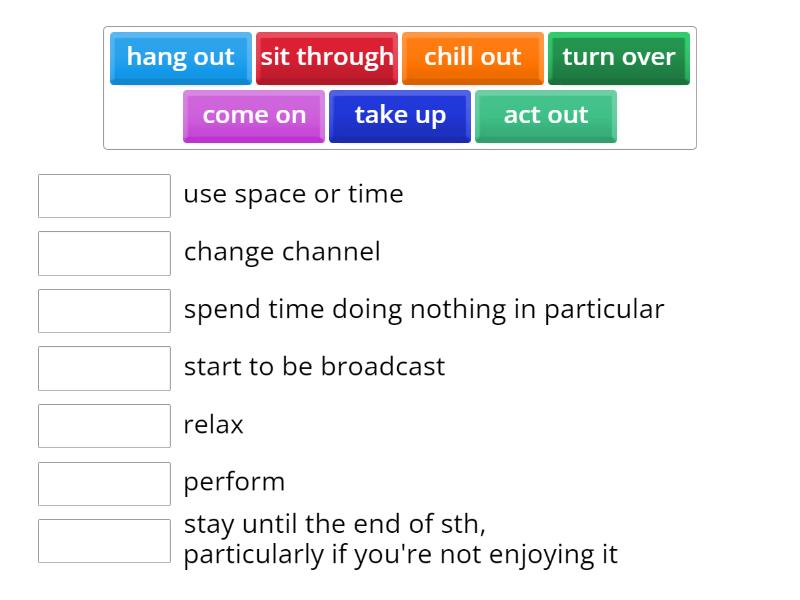 hang out
sit through
chill out
turn over
come on
take up
act out

use space or time

change channel

spend time doing nothing in particular

start to be broadcast

relax

perform

stay until the end of sth, particularly if you're not enjoying it